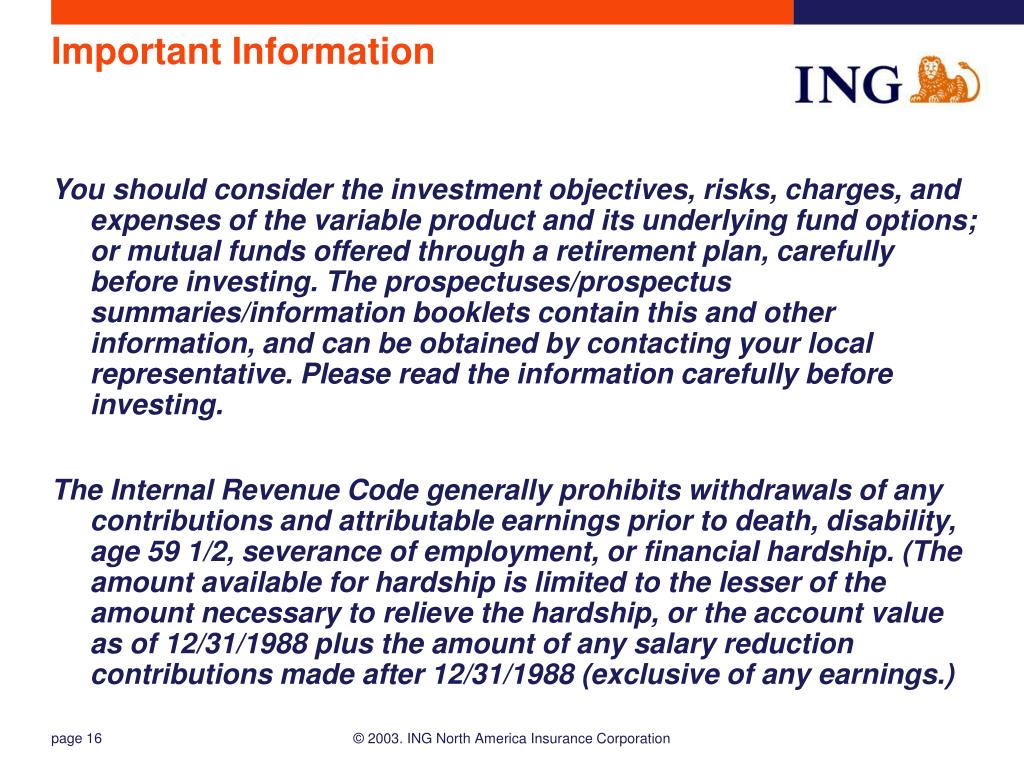 Important Information

ING

You should consider the investment objectives, risks, charges, and expenses of the variable product and its underlying fund options; or mutual funds offered through a retirement plan, carefully before investing. The prospectuses/prospectus summaries/information booklets contain this and other information, and can be obtained by contacting your local representative. Please read the information carefully before investing.

The Internal Revenue Code generally prohibits withdrawals of any contributions and attributable earnings prior to death, disability, age 59 1/2, severance of employment, or financial hardship. (The amount available for hardship is limited to the lesser of the amount necessary to relieve the hardship, or the account value as of 12/31/1988 plus the amount of any salary reduction contributions made after 12/31/1988 (exclusive of any earnings.)

page 16

© 2003. ING North America Insurance Corporation